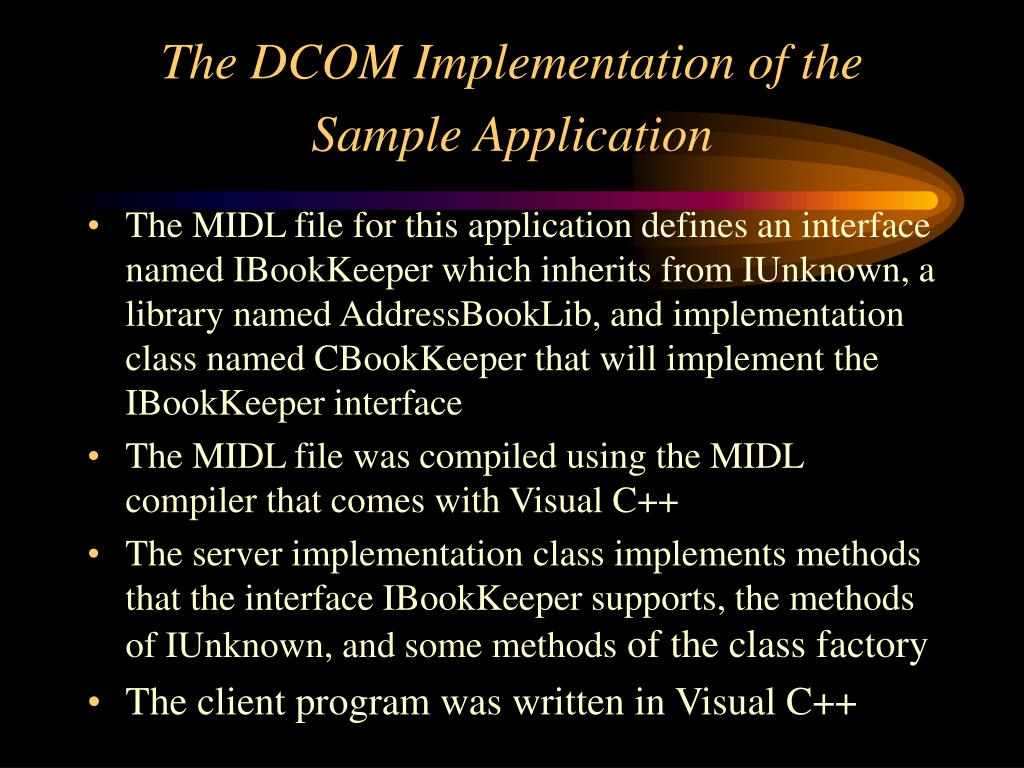 The DCOM Implementation of the Sample Application

• The MIDL file for this application defines an interface named IBookKeeper which inherits from IUnknown, a library named AddressBookLib, and implementation class named CBookKeeper that will implement the IBookKeeper interface

• The MIDL file was compiled using the MIDL compiler that comes with Visual C++

• The server implementation class implements methods that the interface IBookKeeper supports, the methods of IUnknown, and some methods of the class factory

• The client program was written in Visual C++